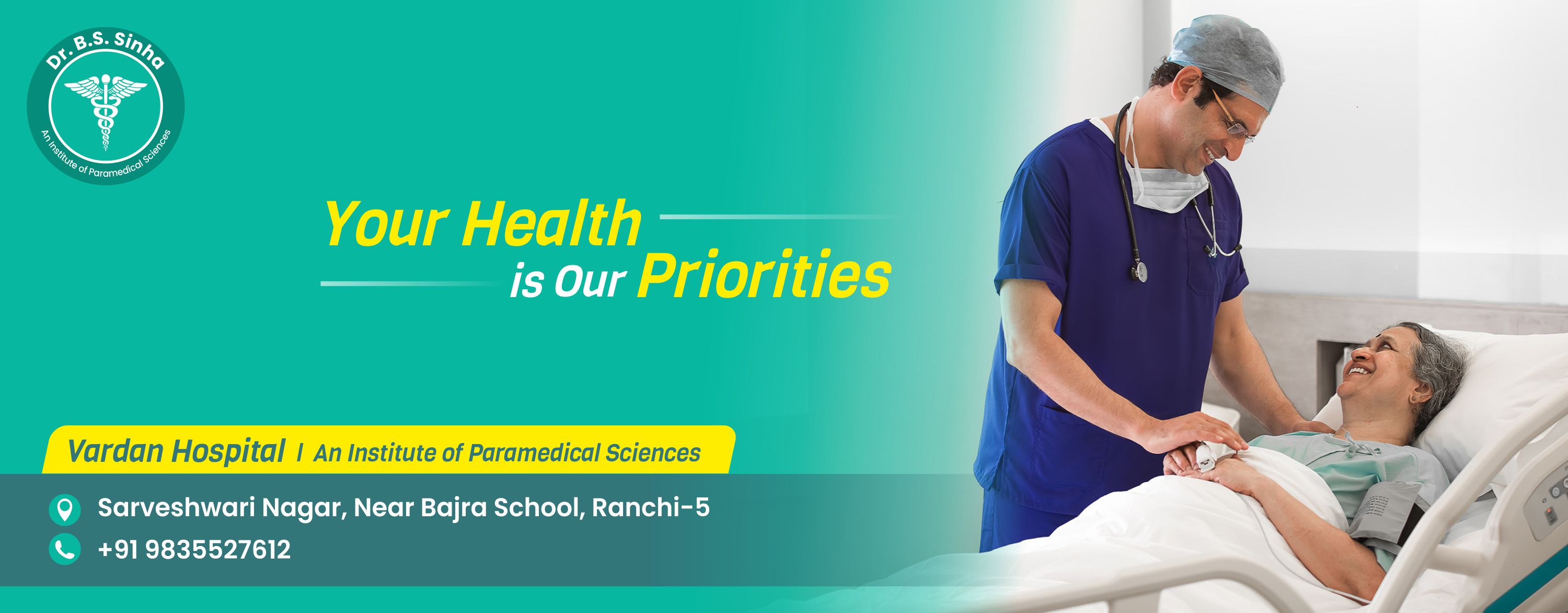 Dr. B.S. Sinha
An Institute of Paramedical Sciences

Your Health is Our Priorities

Vardan Hospital | An Institute of Paramedical Sciences

Sarveshwari Nagar, Near Bajra School, Ranchi-5
+91 9835527612